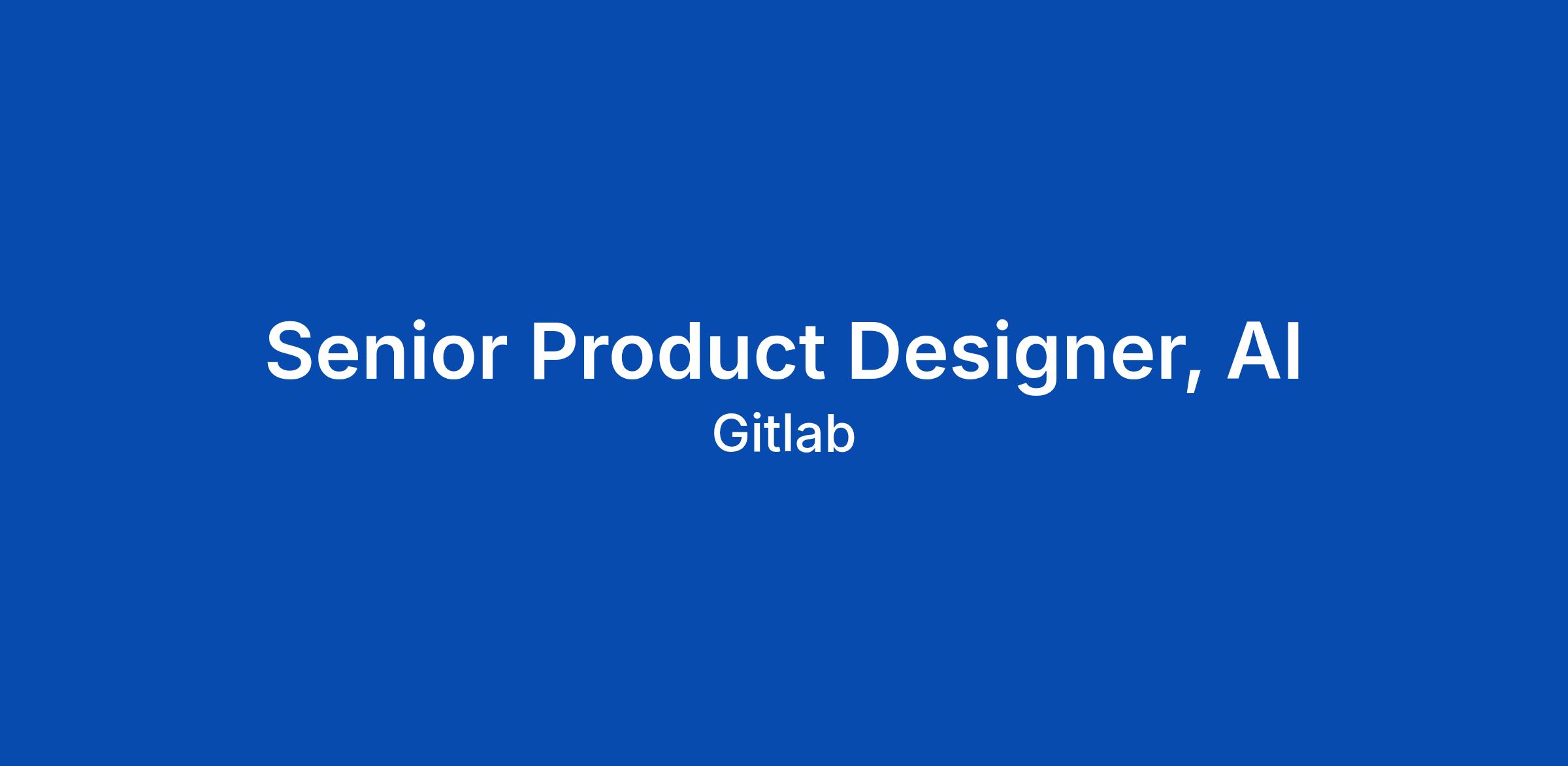 Senior Product Designer, AI

Gitlab